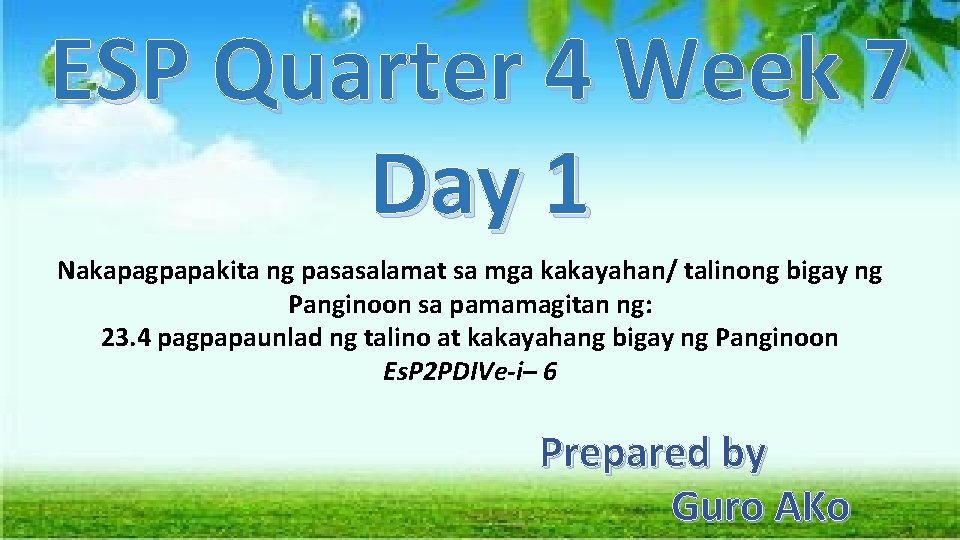 ESP Quarter 4 Week 7
Day 1

Nakapagpapakita ng pasasalamat sa mga kakayahan/ talinong bigay ng Panginoon sa pamamagitan ng:
23.4 pagpapaunlad ng talino at kakayahang bigay ng Panginoon
EsP2PDIVe-i– 6

Prepared by
Guro AKo